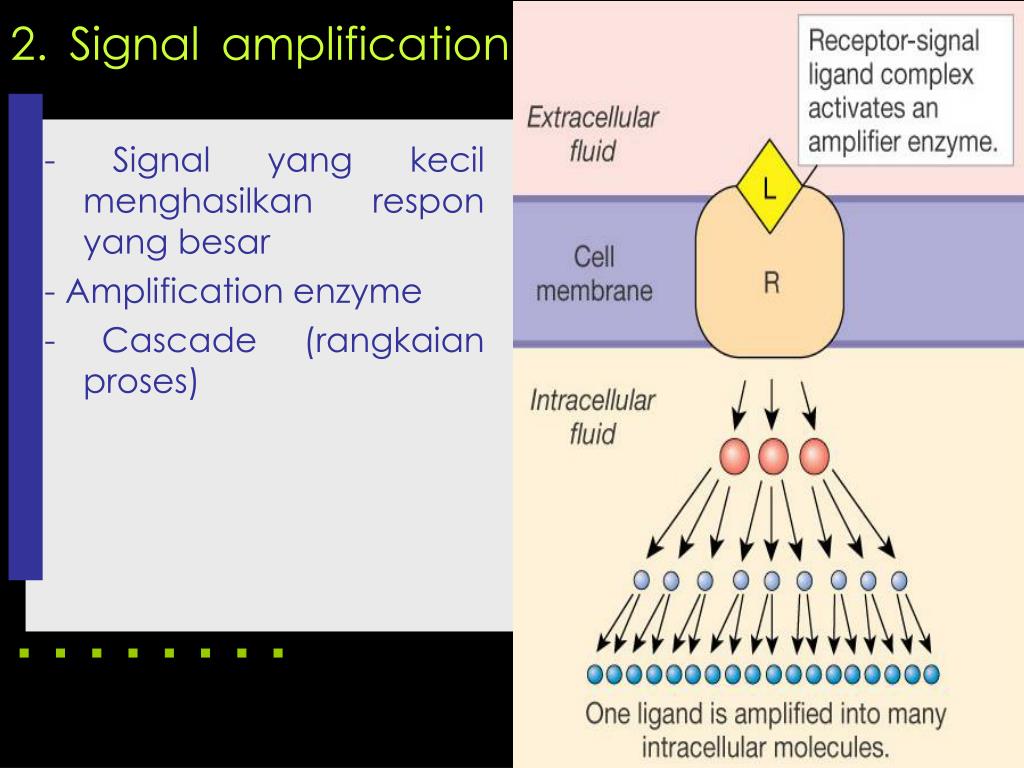 2. Signal amplification

- Signal yang kecil menghasilkan respon yang besar
- Amplification enzyme
- Cascade (rangkaian proses)

Receptor-signal ligand complex activates an amplifier enzyme.

Extracellular fluid

L

Cell membrane

R

Intracellular fluid

One ligand is amplified into many intracellular molecules.